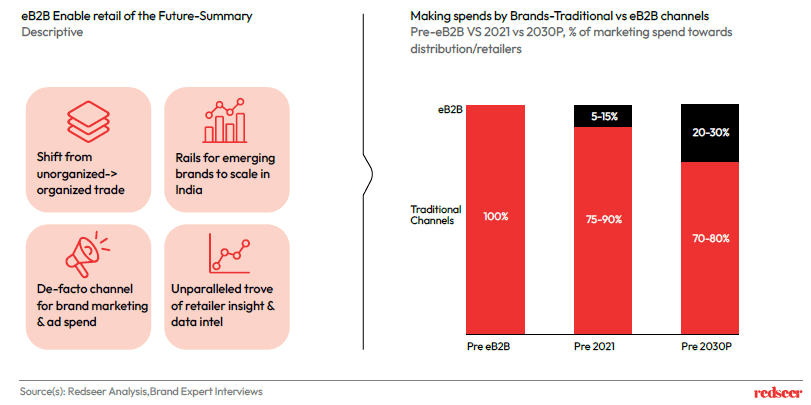 eB2B Enable retail of the Future-Summary
Descriptive

Shift from unorganized-> organized trade

Rails for emerging brands to scale in India

De-facto channel for brand marketing & ad spend

Unparalleled trove of retailer insight & data intel

Making spends by Brands-Traditional vs eB2B channels
Pre-eB2B VS 2021 vs 2030P, % of marketing spend towards distribution/retailers

eB2B

Traditional Channels

100%

5-15%

75-90%

20-30%

70-80%

Pre eB2B

Pre 2021

Pre 2030P

Source(s): Redseer Analysis,Brand Expert Interviews

redseer